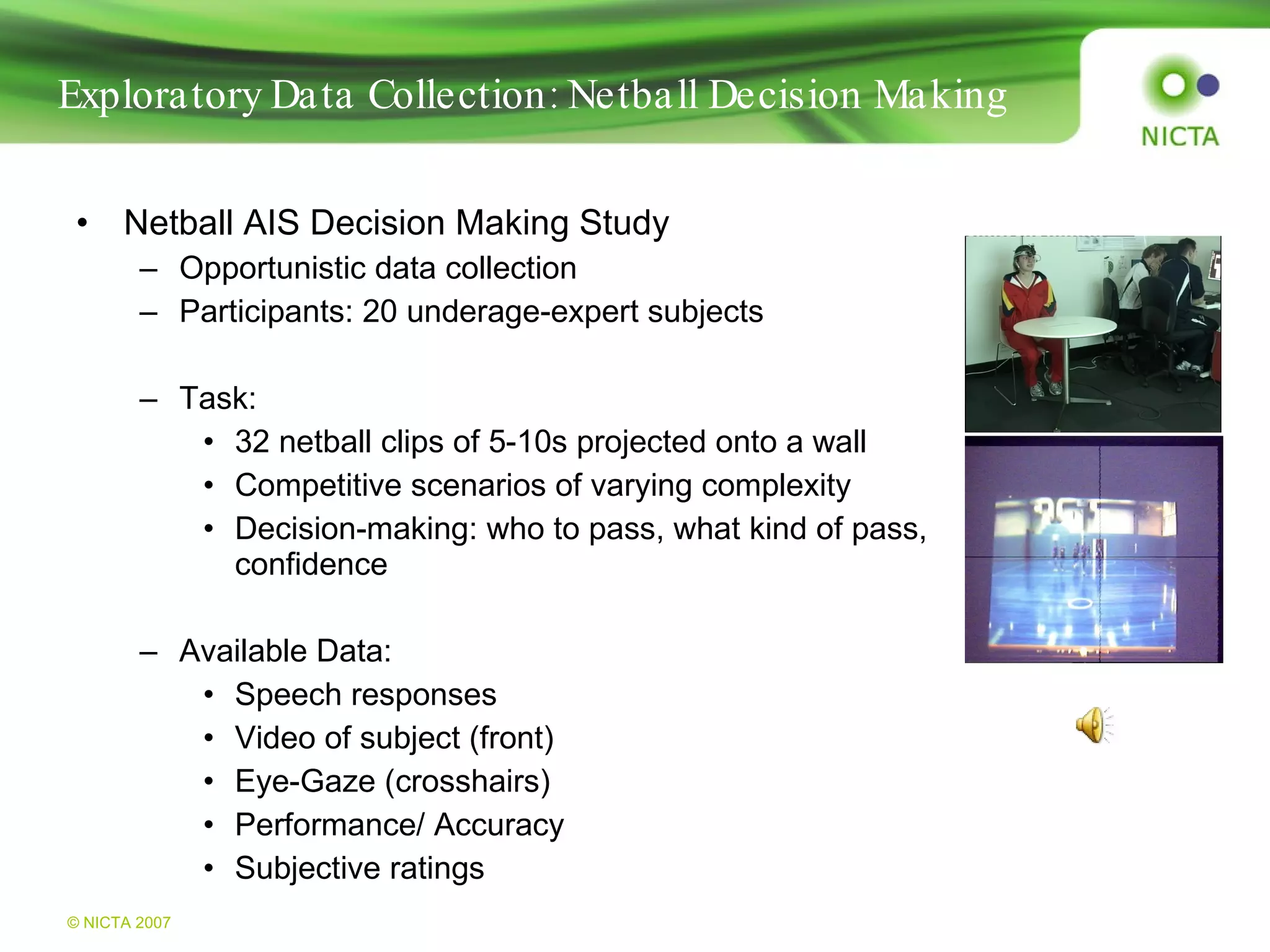 Exploratory Data Collection: Netball Decision Making

NICTA

• Netball AIS Decision Making Study
– Opportunistic data collection
– Participants: 20 underage-expert subjects

– Task:
• 32 netball clips of 5-10s projected onto a wall
• Competitive scenarios of varying complexity
• Decision-making: who to pass, what kind of pass, confidence

– Available Data:
• Speech responses
• Video of subject (front)
• Eye-Gaze (crosshairs)
• Performance/ Accuracy
• Subjective ratings

© NICTA 2007